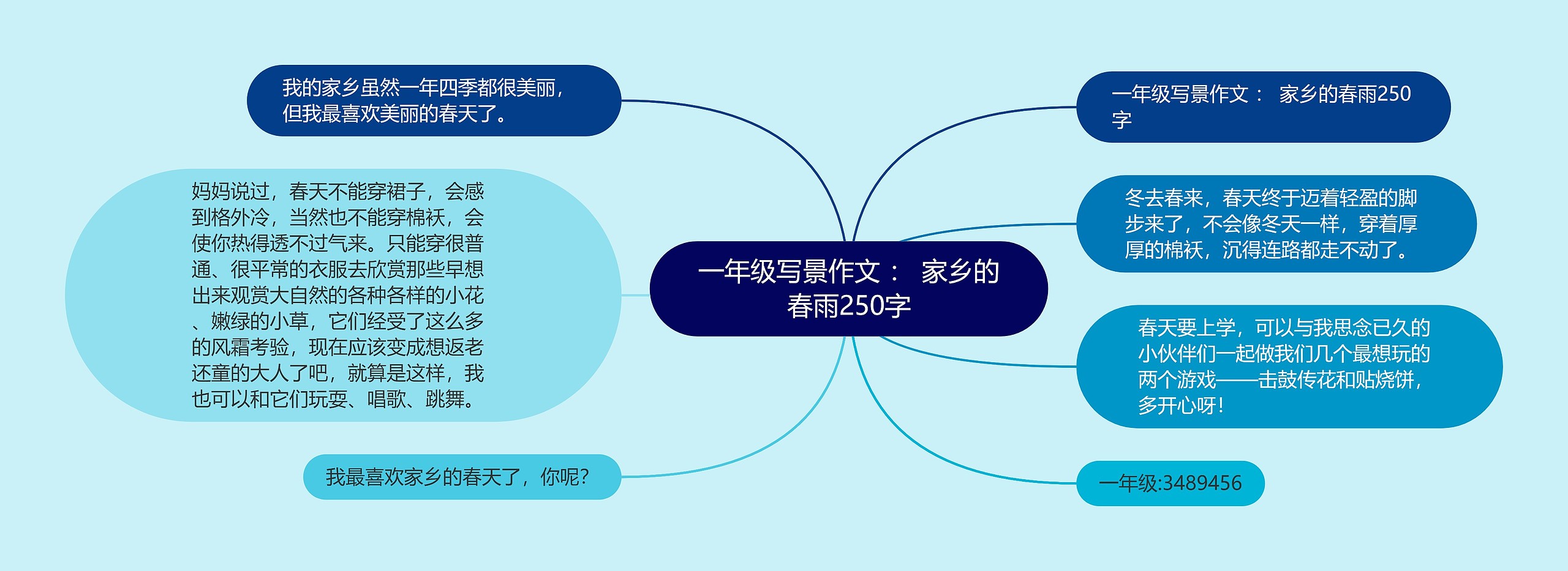 一年级写景作文： 家乡的春雨250字

一年级写景作文： 家乡的春雨250字

冬去春来，春天终于迈着轻盈的脚步来了，不会像冬天一样，穿着厚厚的棉袄，沉得连路都走不动了。

春天要上学，可以与我思念已久的小伙伴们一起做我们几个最想玩的两个游戏——击鼓传花和贴烧饼，多开心呀！

一年级:3489456

我的家乡虽然一年四季都很美丽，但我最喜欢美丽的春天了。

妈妈说过，春天不能穿裙子，会感到格外冷，当然也不能穿棉袄，会使你热得透不过气来。只能穿很普通、很平常的衣服去欣赏那些早想出来观赏大自然的各种各样的小花、嫩绿的小草，它们经受了这么多的风霜考验，现在应该变成想返老还童的大人了吧，就算是这样，我也可以和它们玩耍、唱歌、跳舞。

我最喜欢家乡的春天了，你呢？